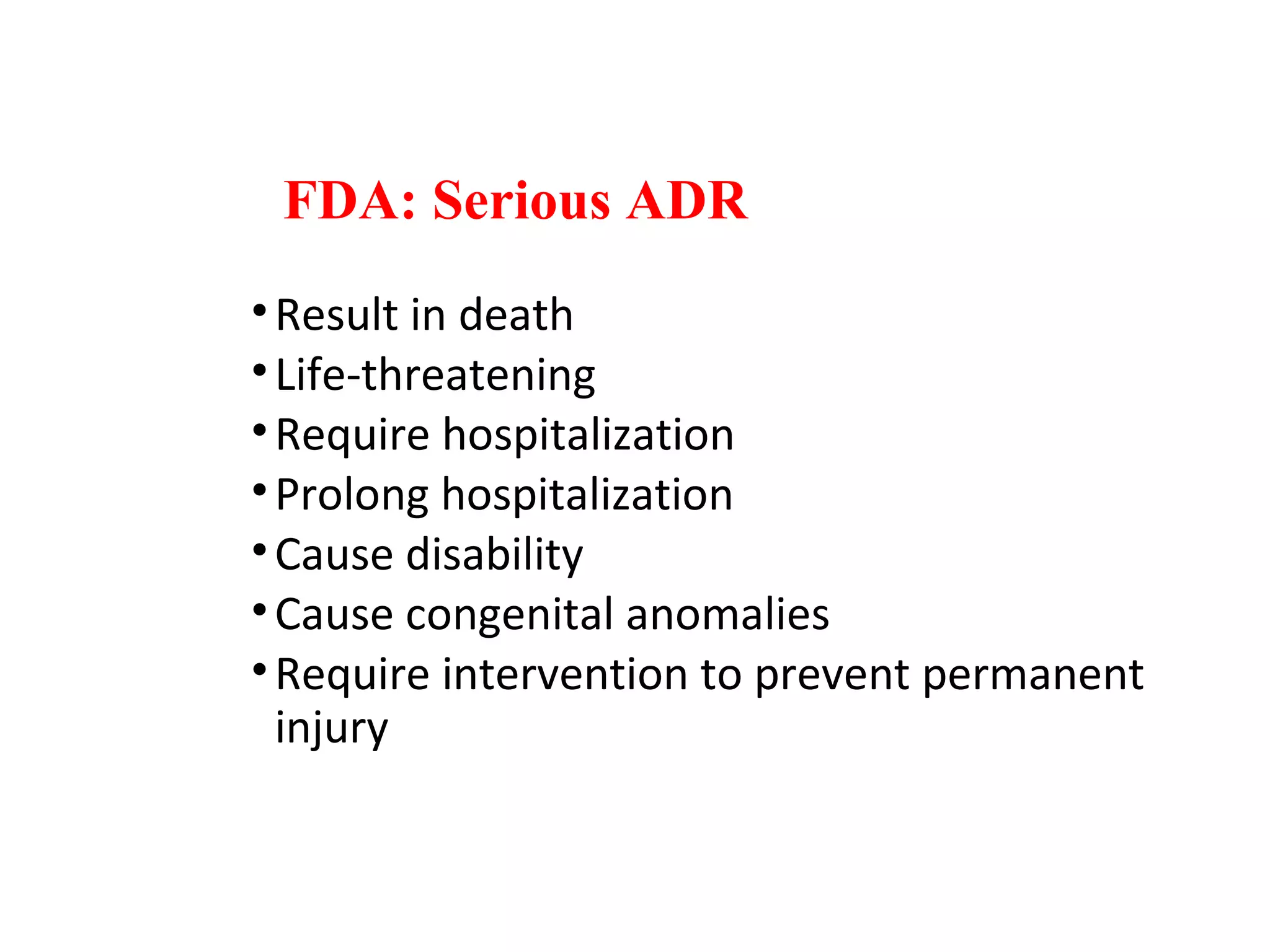 FDA: Serious ADR

• Result in death
• Life-threatening
• Require hospitalization
• Prolong hospitalization
• Cause disability
• Cause congenital anomalies
• Require intervention to prevent permanent injury